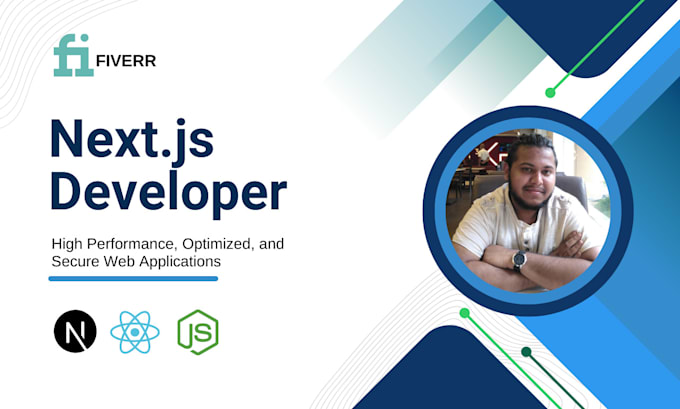 fi FIVERR

Next.js Developer

High Performance, Optimized, and Secure Web Applications

N

JS